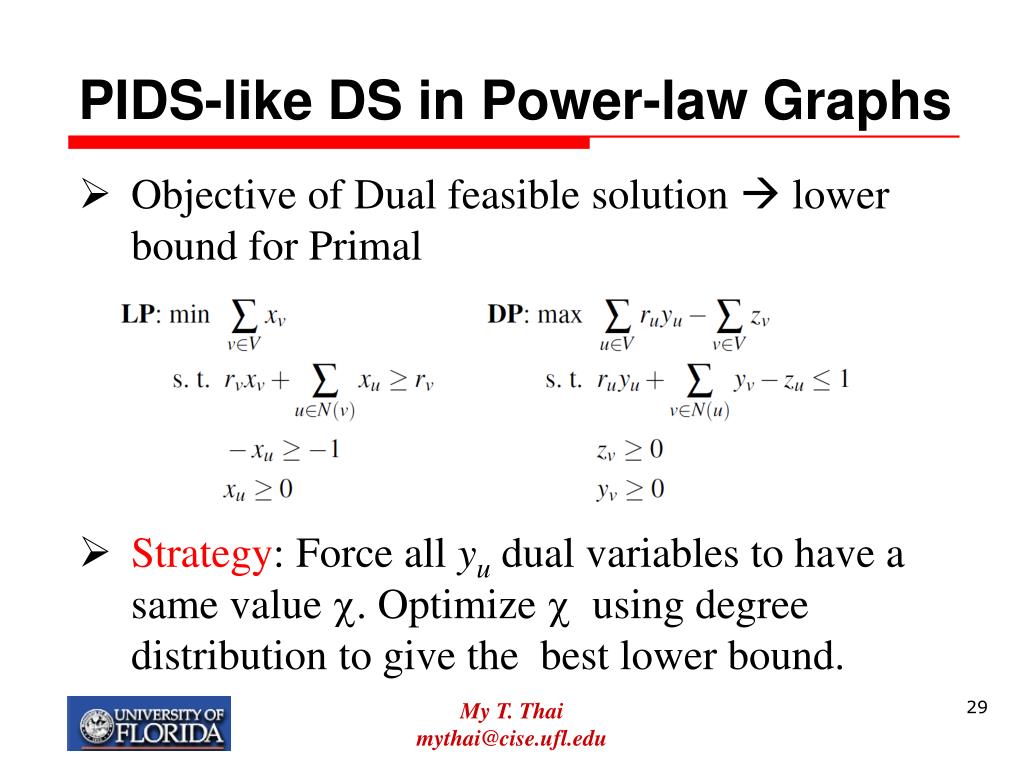 PIDS-like DS in Power-law Graphs

➢ Objective of Dual feasible solution → lower bound for Primal

**LP**: min $\sum_{v \in V} x_v$

s. t. $r_v x_v + \sum_{u \in N(v)} x_u \geq r_v$

$-x_u \geq -1$

$x_u \geq 0$

**DP**: max $\sum_{u \in V} r_u y_u - \sum_{v \in V} z_v$

s. t. $r_u y_u + \sum_{v \in N(u)} y_v - z_u \leq 1$

$z_v \geq 0$

$y_v \geq 0$

➢ Strategy: Force all $y_u$ dual variables to have a same value $\chi$. Optimize $\chi$ using degree distribution to give the best lower bound.

UNIVERSITY OF FLORIDA

My T. Thai
mythai@cise.ufl.edu

29